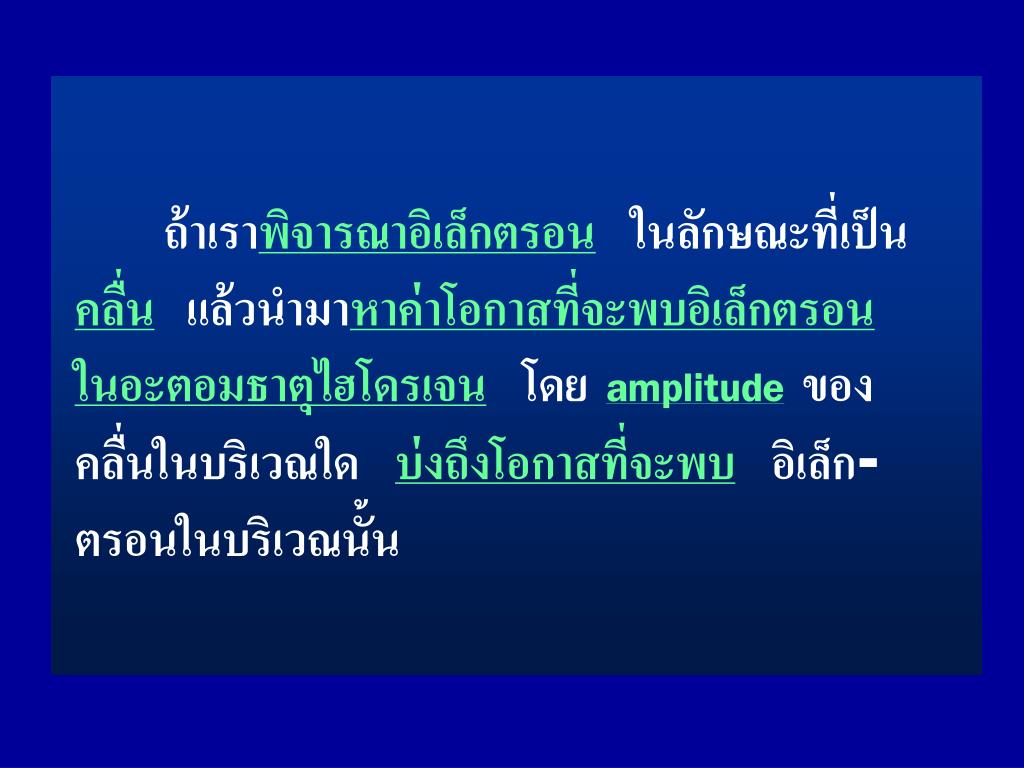 ถ้าเราพิจารณาอิเล็กตรอน ในลักษณะที่เป็นคลื่น แล้วนำมาหาค่าโอกาสที่จะพบอิเล็กตรอนในอะตอมธาตุไฮโดรเจน โดย amplitude ของคลื่นในบริเวณใด บ่งถึงโอกาสที่จะพบ อิเล็กตรอนในบริเวณนั้น